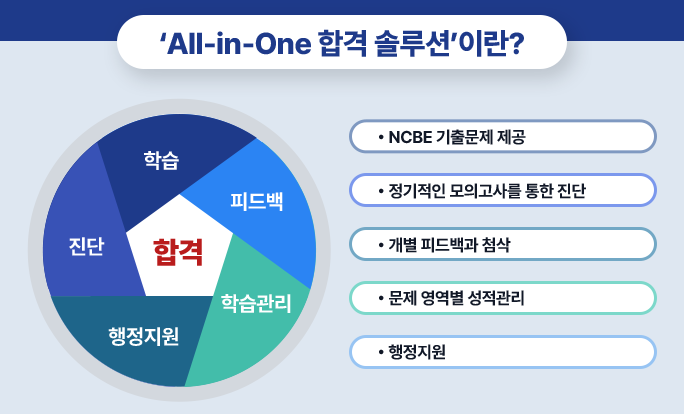 ‘All-in-One 합격 솔루션’이란?

학습
피드백
진단
합격
학습관리
행정지원

• NCBE 기출문제 제공
• 정기적인 모의고사를 통한 진단
• 개별 피드백과 첨삭
• 문제 영역별 성적관리
• 행정지원